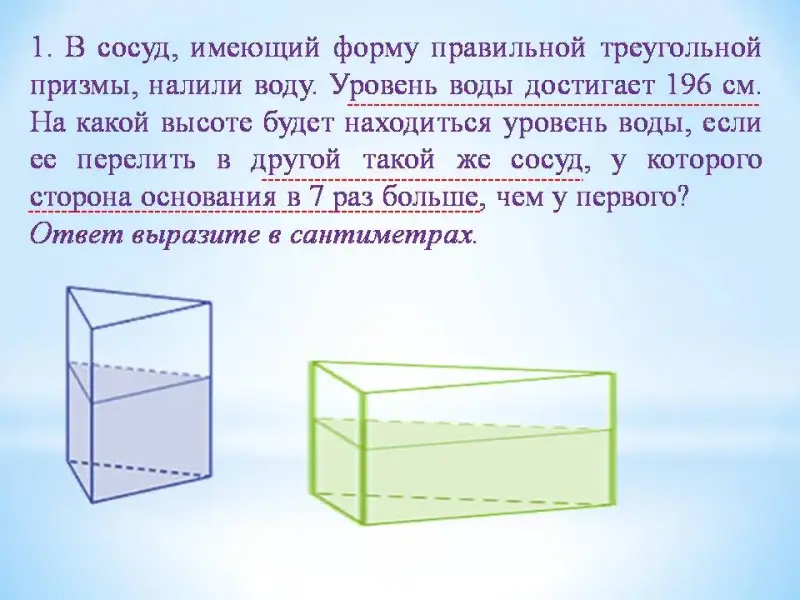 1. В сосуд, имеющий форму правильной треугольной призмы, налили воду. Уровень воды достигает 196 см. На какой высоте будет находиться уровень воды, если ее перелить в другой такой же сосуд, у которого сторона основания в 7 раз больше, чем у первого? Ответ выразите в сантиметрах.